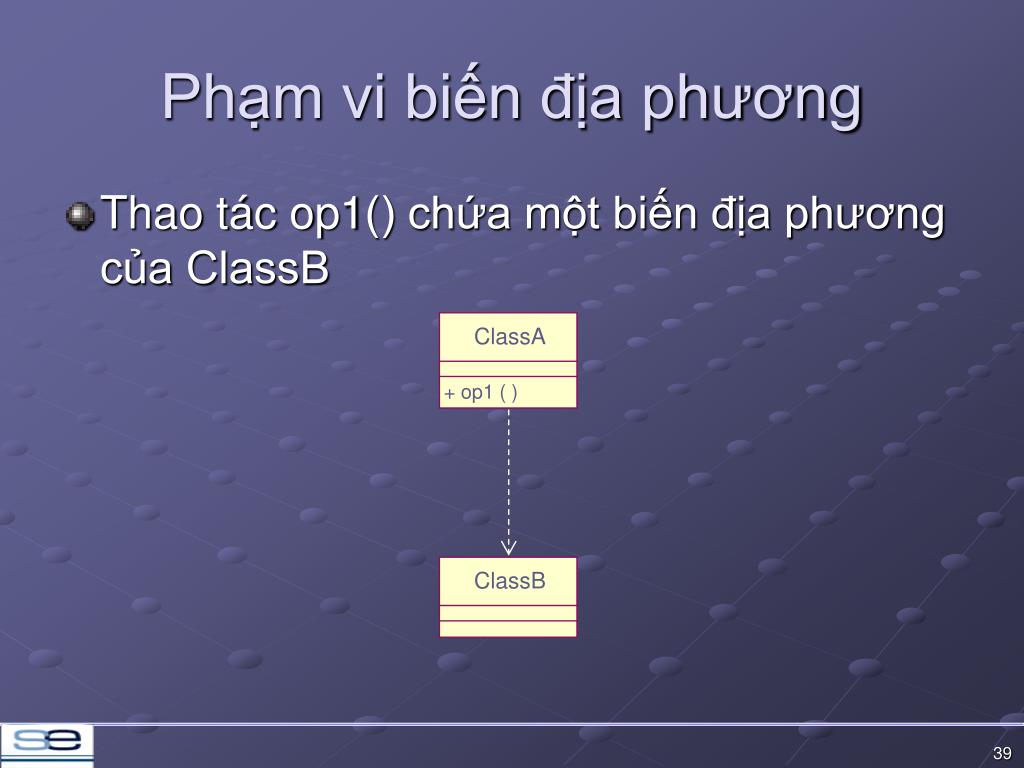 Phạm vi biến địa phương

Thao tác op1() chứa một biến địa phương của ClassB

ClassA

+ op1 ( )

ClassB

se

39